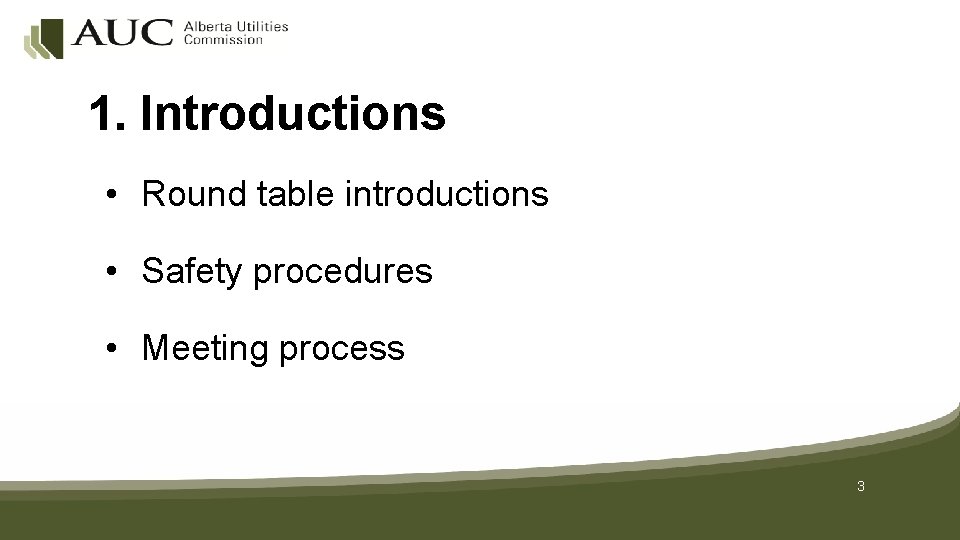 AUC Alberta Utilities Commission

1. Introductions

• Round table introductions

• Safety procedures

• Meeting process

3